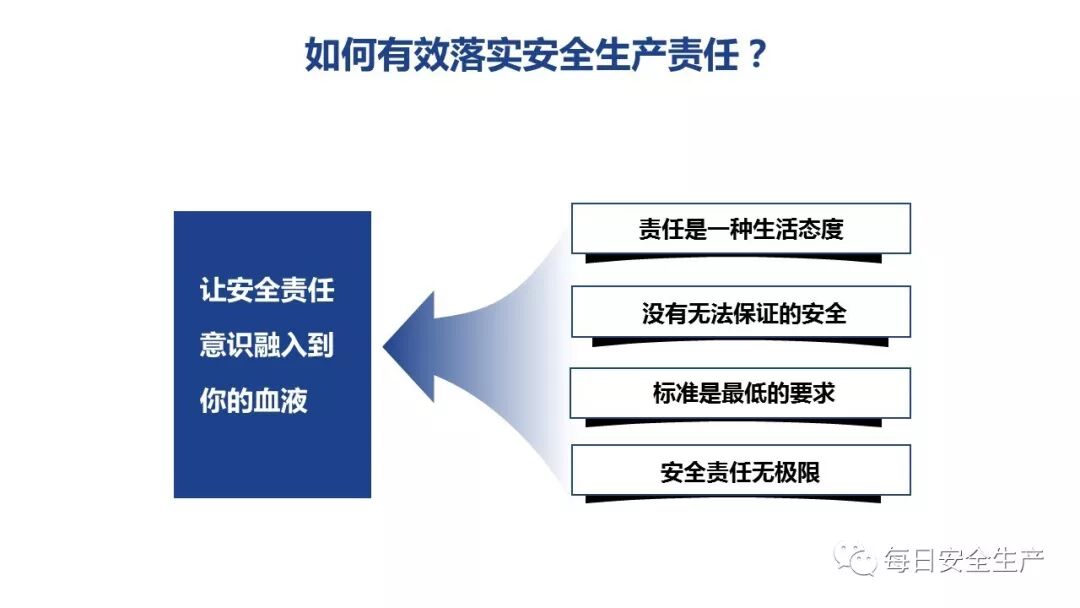 如何有效落实安全生产责任？

让安全责任意识融入到你的血液

责任是一种生活态度

没有无法保证的安全

标准是最低的要求

安全责任无极限

每日安全生产